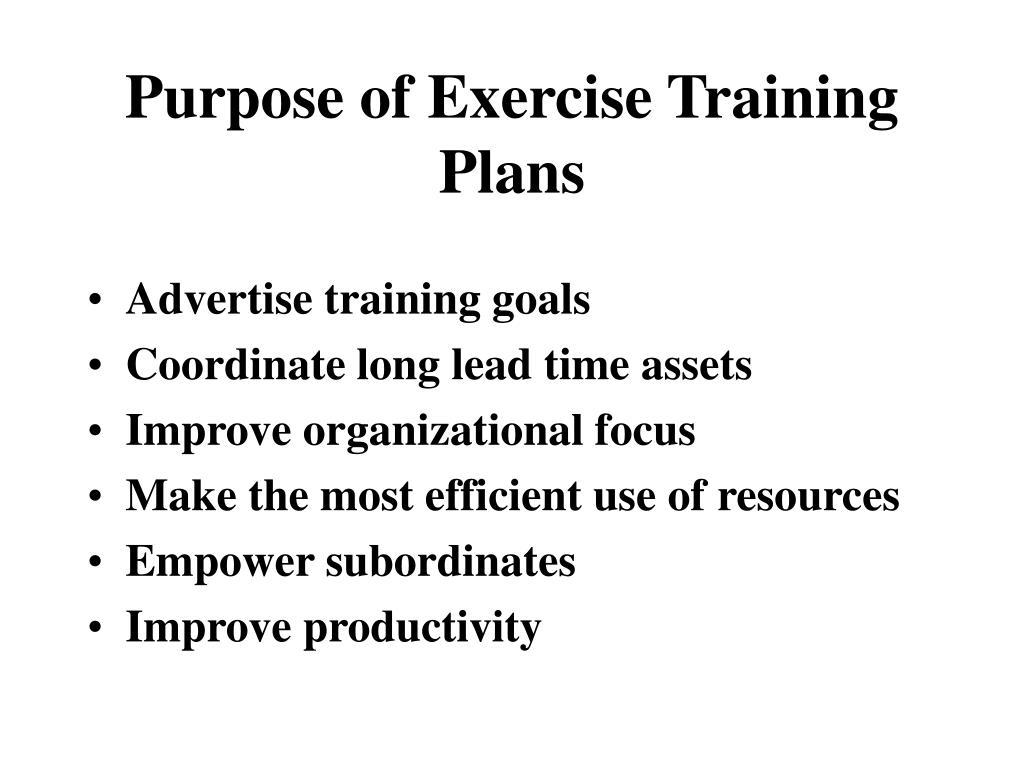 Purpose of Exercise Training Plans

• Advertise training goals
• Coordinate long lead time assets
• Improve organizational focus
• Make the most efficient use of resources
• Empower subordinates
• Improve productivity